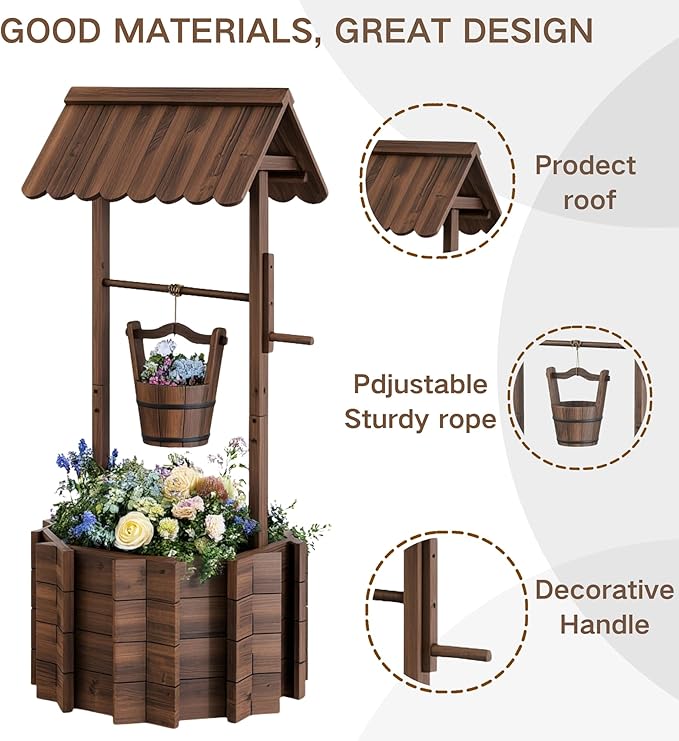 GOOD MATERIALS, GREAT DESIGN

Prodect roof

Pdjustable Sturdy rope

Decorative Handle